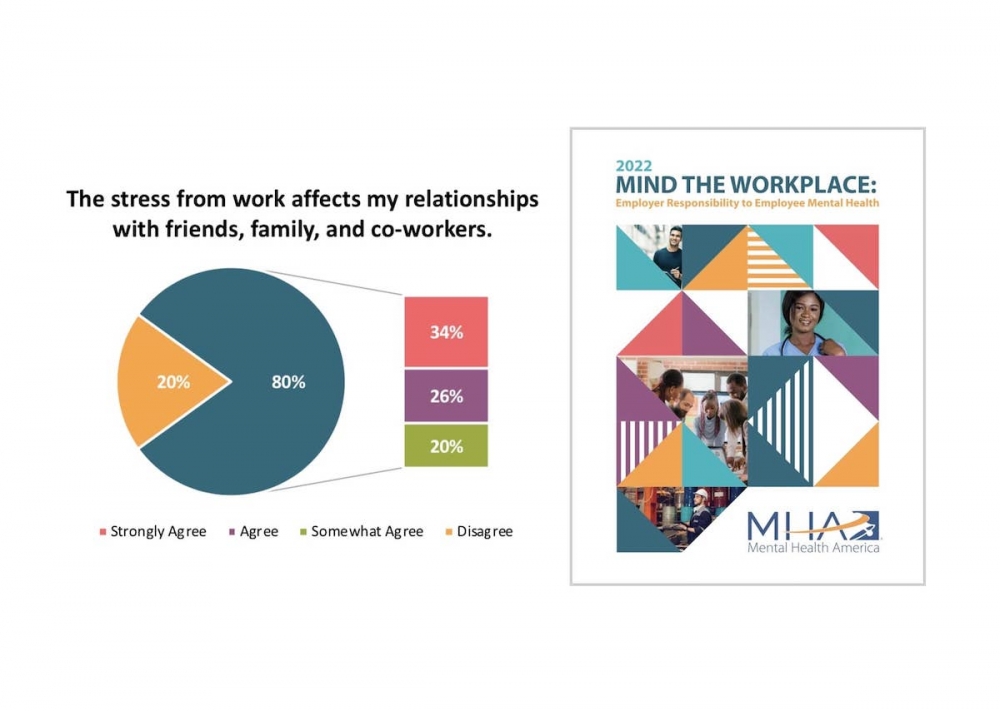 The stress from work affects my relationships with friends, family, and co-workers.

20%

80%

34%

26%

20%

Strongly Agree   Agree   Somewhat Agree   Disagree

2022
MIND THE WORKPLACE:
Employer Responsibility to Employee Mental Health

MHA
Mental Health America